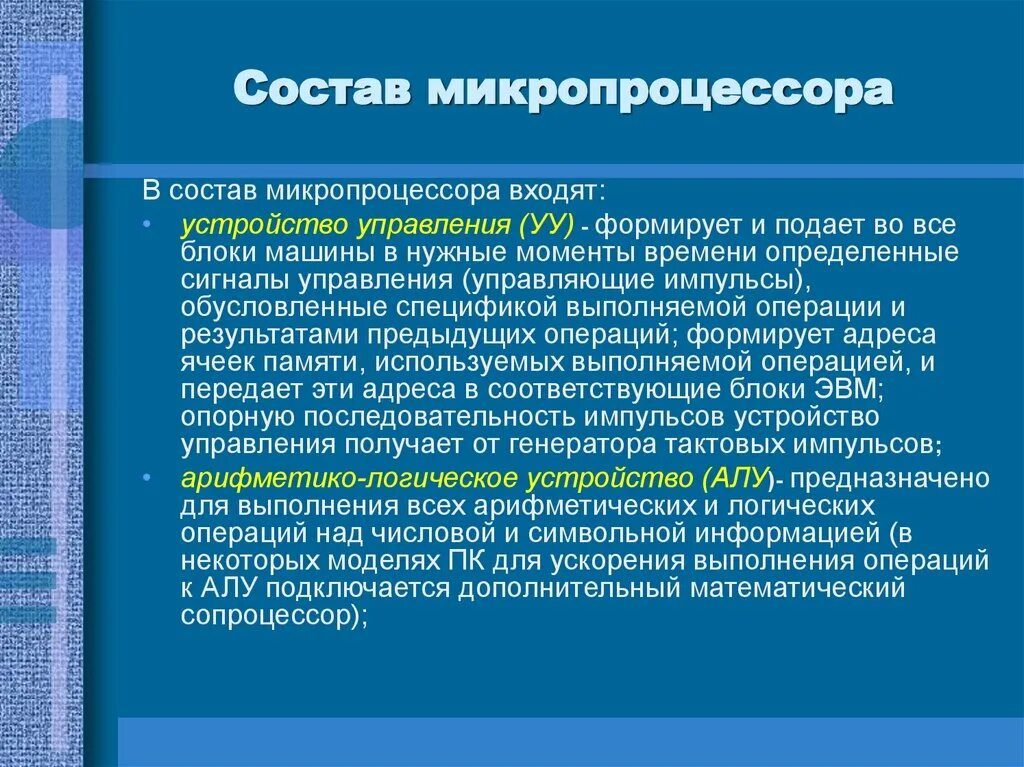 Состав микропроцессора

В состав микропроцессора входят:

• устройство управления (УУ) - формирует и подает во все блоки машины в нужные моменты времени определенные сигналы управления (управляющие импульсы), обусловленные спецификой выполняемой операции и результатами предыдущих операций; формирует адреса ячеек памяти, используемых выполняемой операцией, и передает эти адреса в соответствующие блоки ЭВМ; опорную последовательность импульсов устройство управления получает от генератора тактовых импульсов;

• арифметико-логическое устройство (АЛУ)- предназначено для выполнения всех арифметических и логических операций над числовой и символьной информацией (в некоторых моделях ПК для ускорения выполнения операций к АЛУ подключается дополнительный математический сопроцессор);